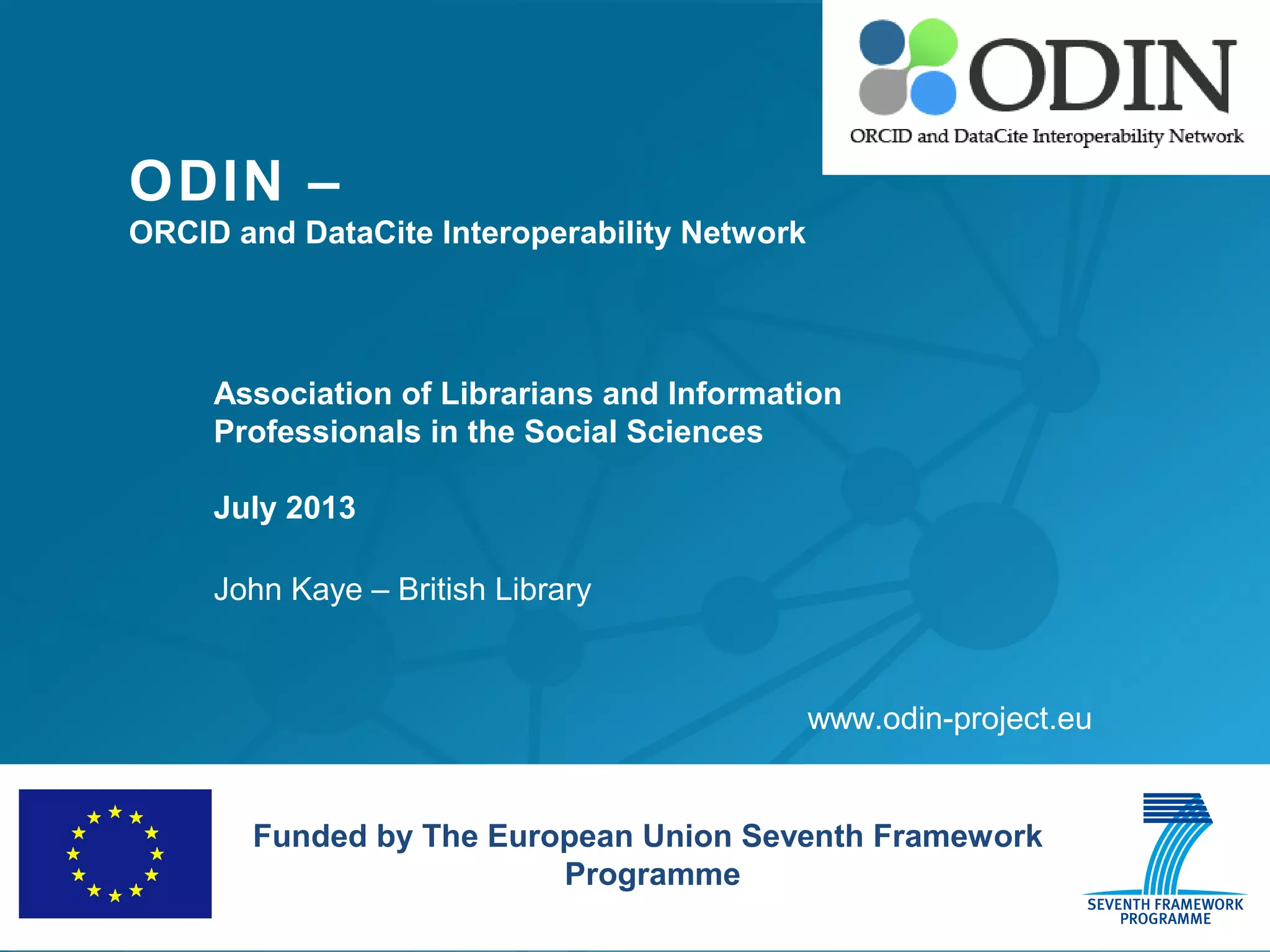 ODIN
ORCID and DataCite Interoperability Network

ODIN –
ORCID and DataCite Interoperability Network

Association of Librarians and Information Professionals in the Social Sciences

July 2013

John Kaye – British Library

www.odin-project.eu

Funded by The European Union Seventh Framework Programme

SEVENTH FRAMEWORK PROGRAMME